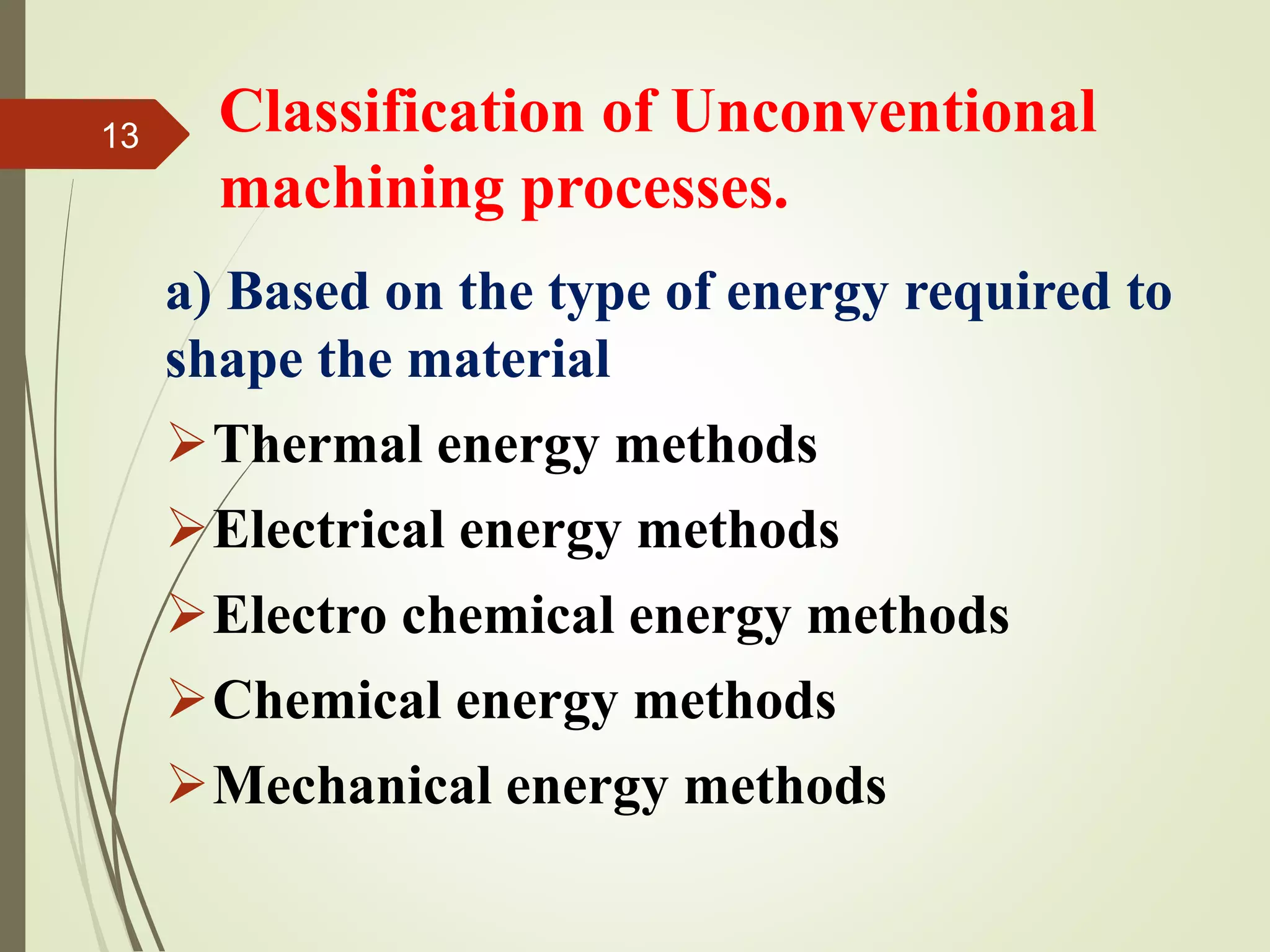 13

Classification of Unconventional machining processes.

a) Based on the type of energy required to shape the material

➢ Thermal energy methods

➢ Electrical energy methods

➢ Electro chemical energy methods

➢ Chemical energy methods

➢ Mechanical energy methods